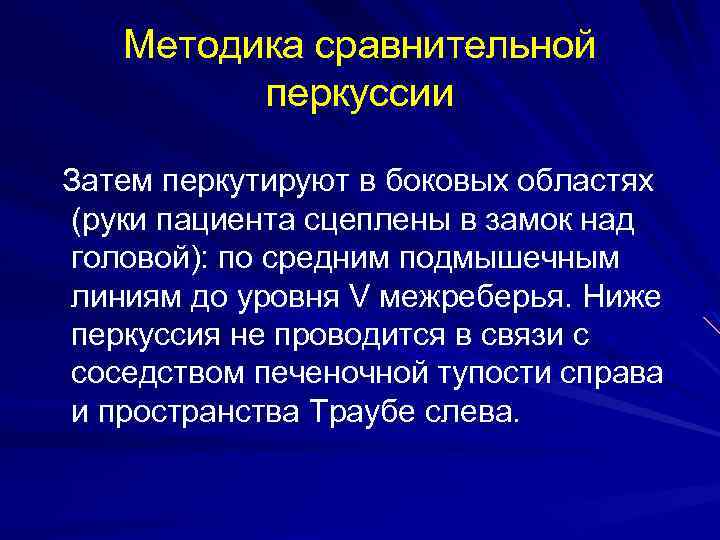 Методика сравнительной перкуссии

Затем перкутируют в боковых областях (руки пациента сцеплены в замок над головой): по средним подмышечным линиям до уровня V межреберья. Ниже перкуссия не проводится в связи с соседством печеночной тупости справа и пространства Траубе слева.